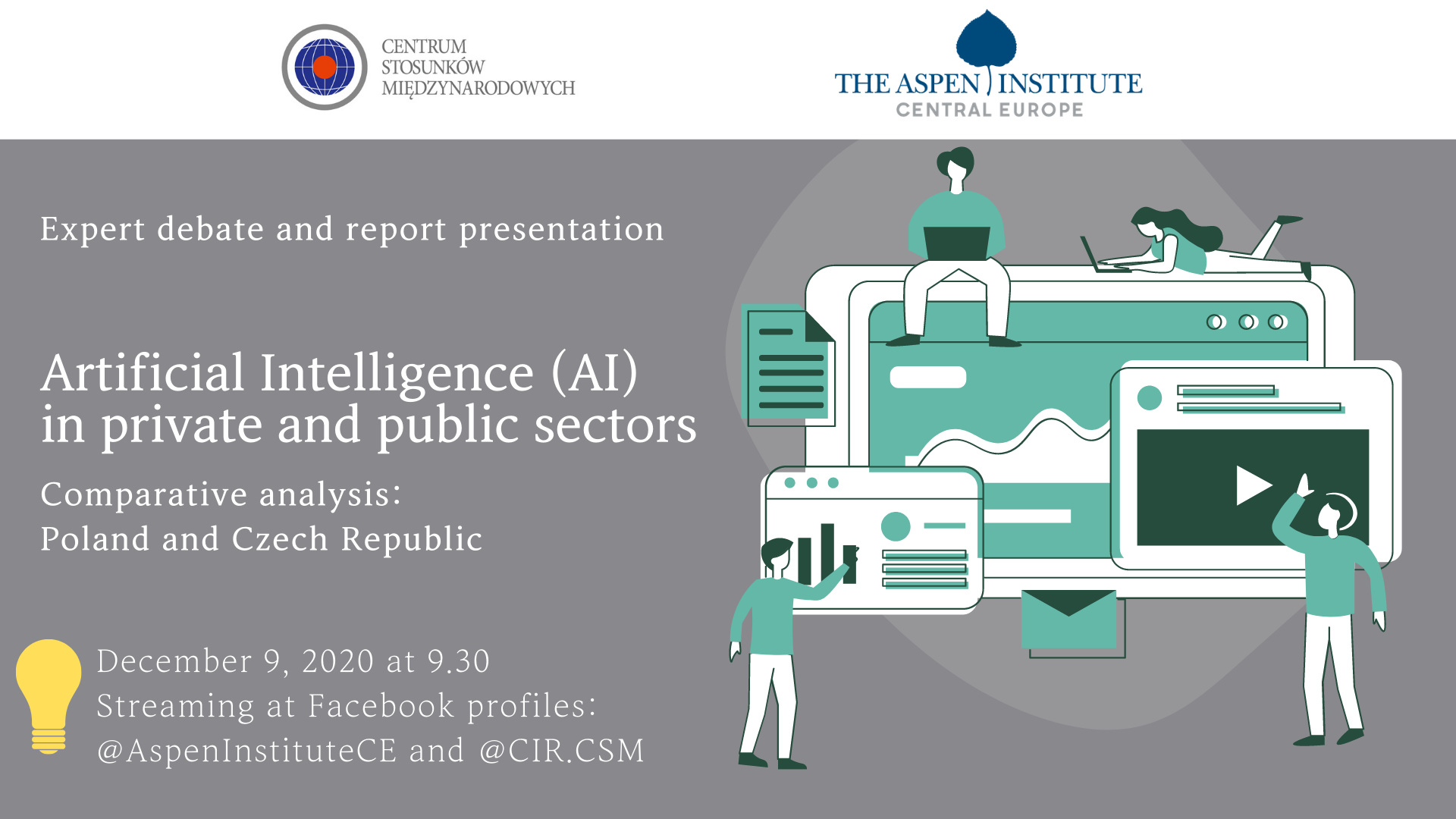 CENTRUM STOSUNKÓW MIĘDZYNARODOWYCH

THE ASPEN INSTITUTE
CENTRAL EUROPE

Expert debate and report presentation

Artificial Intelligence (AI) in private and public sectors

Comparative analysis:
Poland and Czech Republic

December 9, 2020 at 9.30
Streaming at Facebook profiles:
@AspenInstituteCE and @CIR.CSM